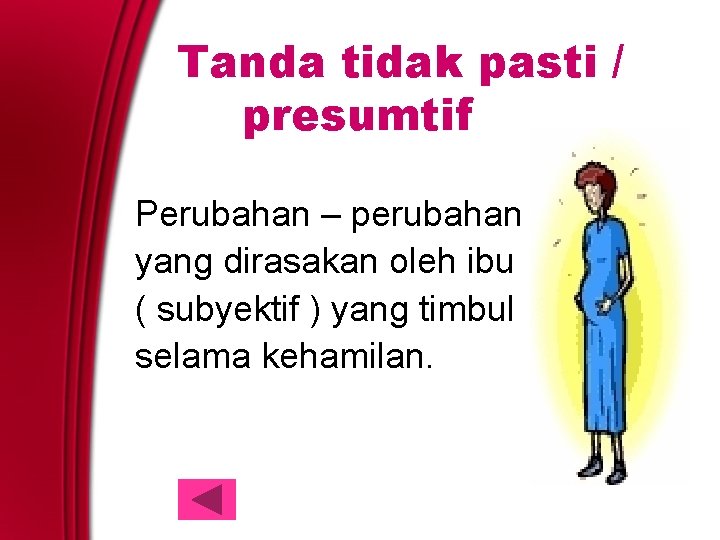 Tanda tidak pasti / presumtif

Perubahan – perubahan yang dirasakan oleh ibu ( subyektif ) yang timbul selama kehamilan.